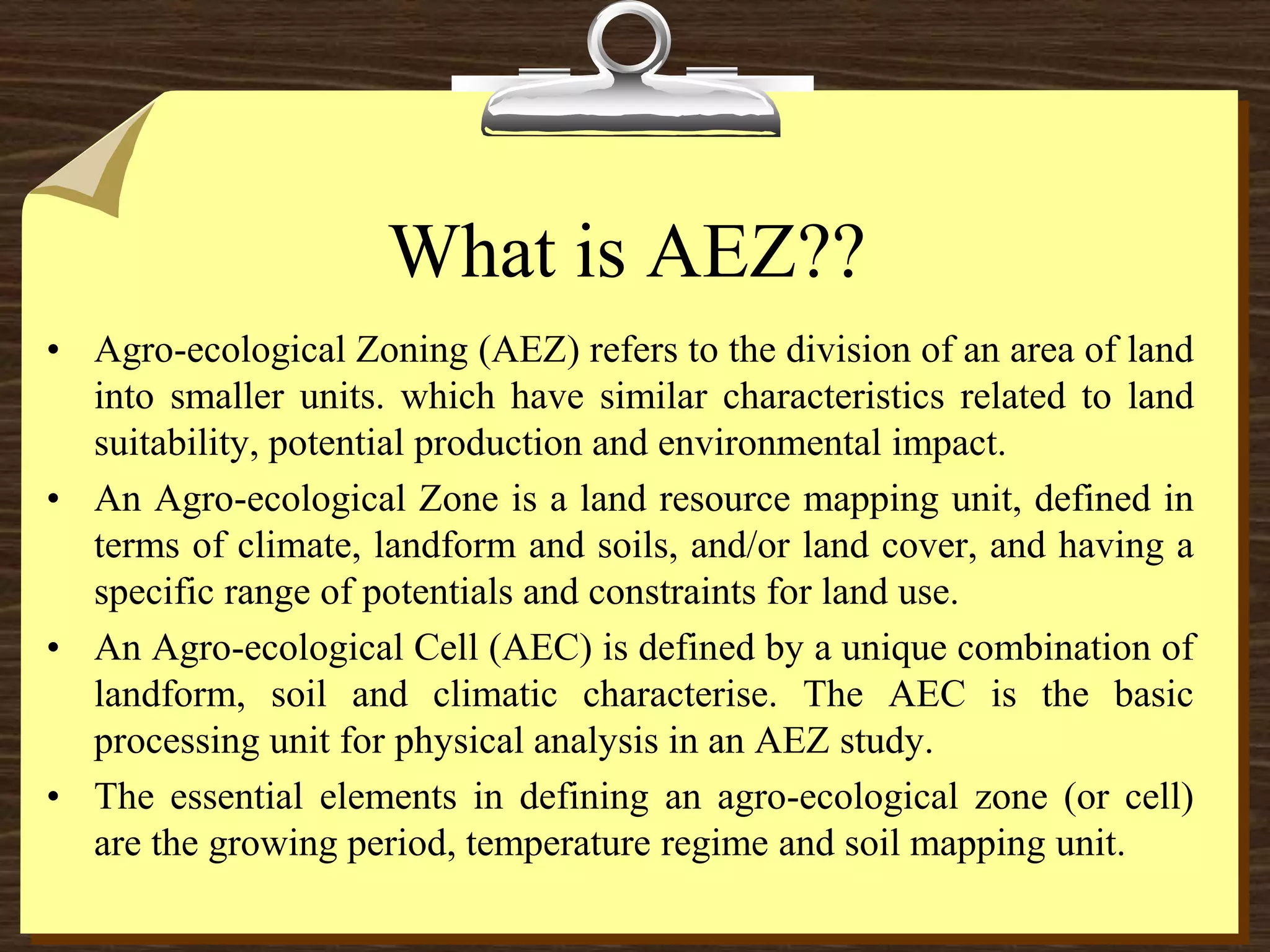 What is AEZ??

• Agro-ecological Zoning (AEZ) refers to the division of an area of land into smaller units. which have similar characteristics related to land suitability, potential production and environmental impact.

• An Agro-ecological Zone is a land resource mapping unit, defined in terms of climate, landform and soils, and/or land cover, and having a specific range of potentials and constraints for land use.

• An Agro-ecological Cell (AEC) is defined by a unique combination of landform, soil and climatic characterise. The AEC is the basic processing unit for physical analysis in an AEZ study.

• The essential elements in defining an agro-ecological zone (or cell) are the growing period, temperature regime and soil mapping unit.